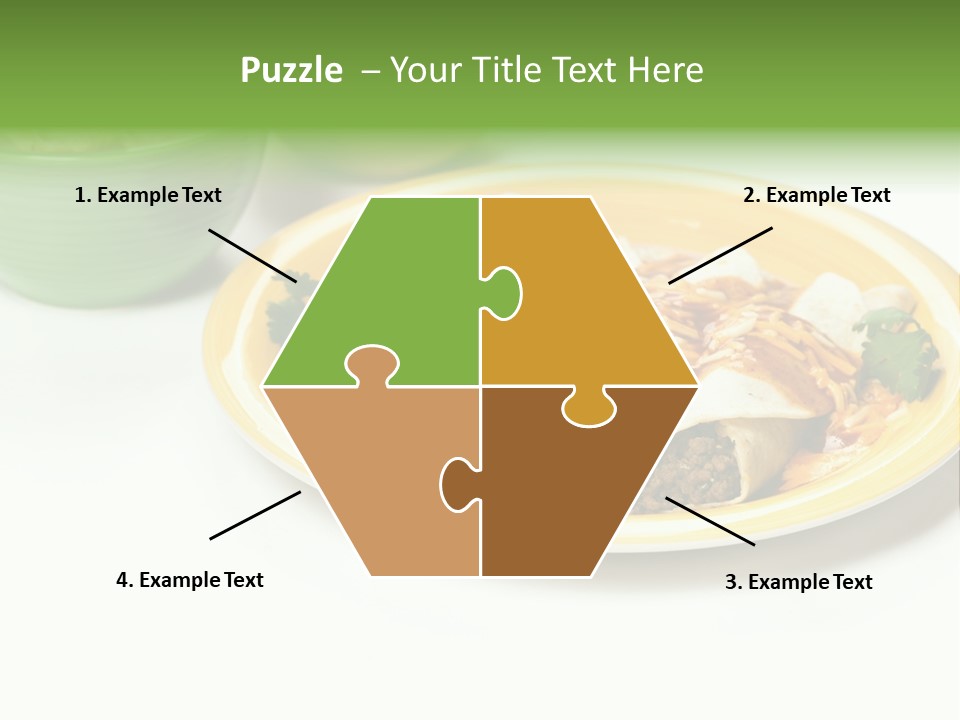 Puzzle – Your Title Text Here

1. Example Text

2. Example Text

4. Example Text

3. Example Text